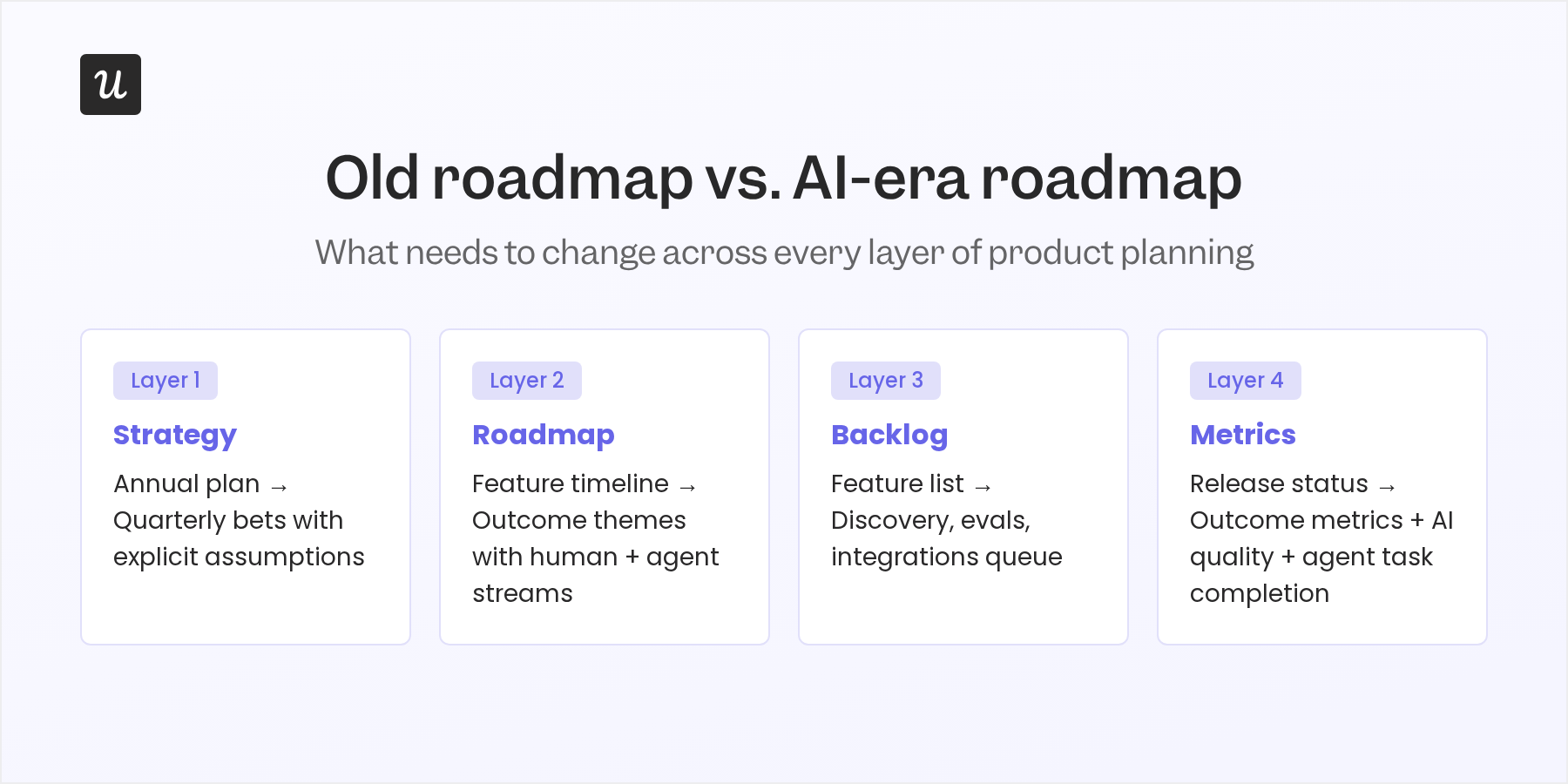 u

Old roadmap vs. AI-era roadmap

What needs to change across every layer of product planning

Layer 1

Strategy

Annual plan → Quarterly bets with explicit assumptions

Layer 2

Roadmap

Feature timeline → Outcome themes with human + agent streams

Layer 3

Backlog

Feature list → Discovery, evals, integrations queue

Layer 4

Metrics

Release status → Outcome metrics + AI quality + agent task completion